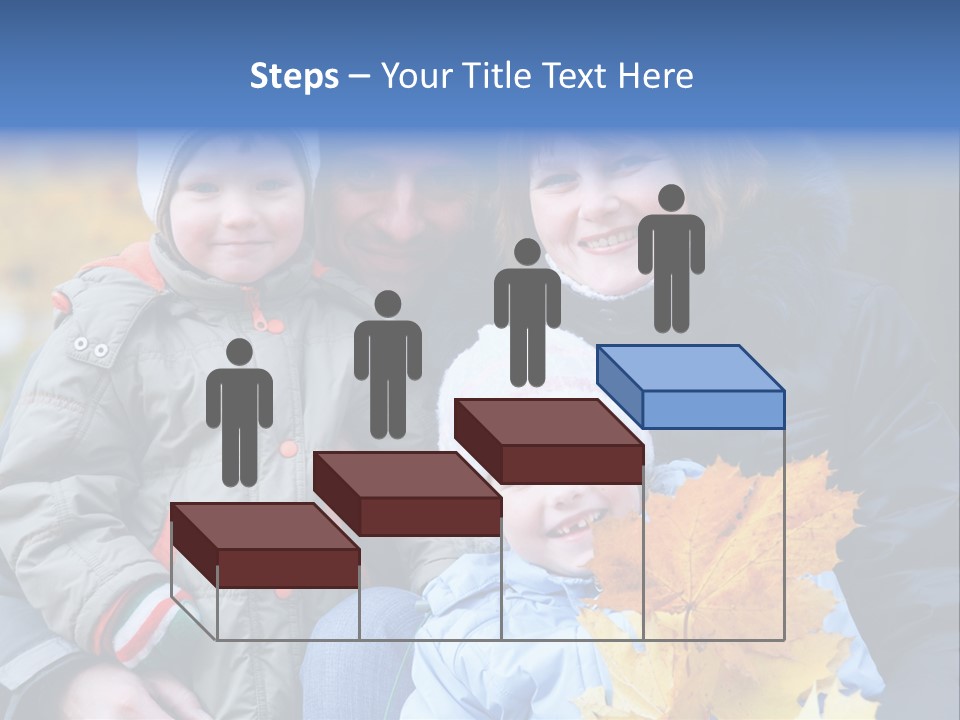 Steps – Your Title Text Here